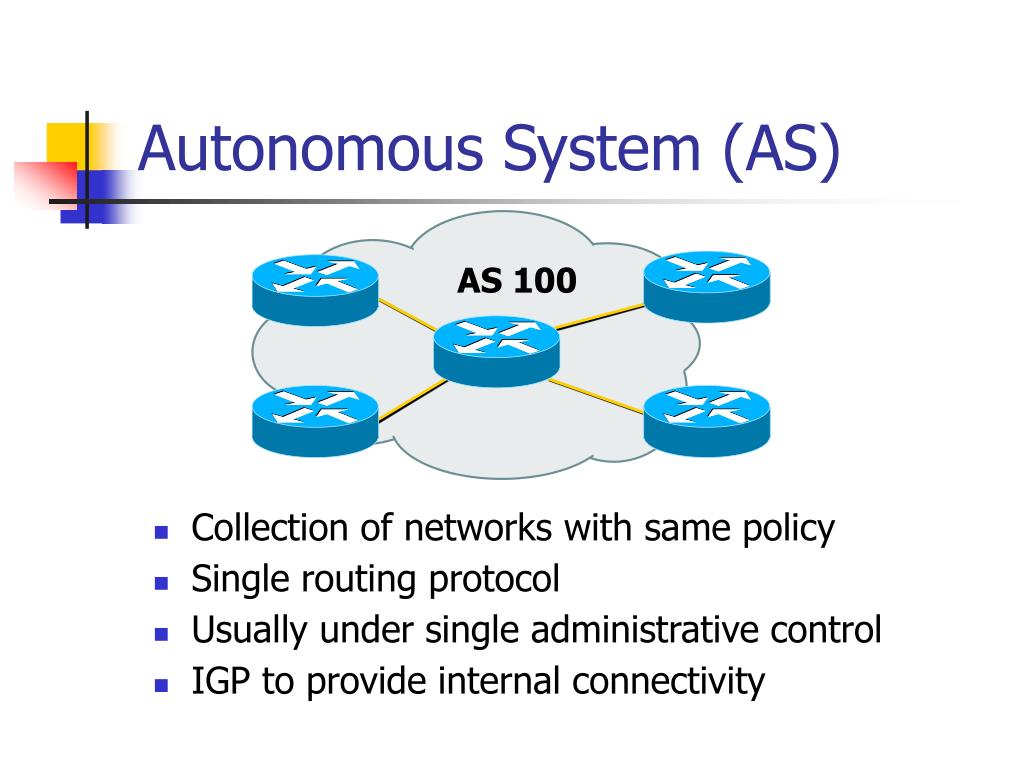 Autonomous System (AS)

AS 100

- Collection of networks with same policy
- Single routing protocol
- Usually under single administrative control
- IGP to provide internal connectivity